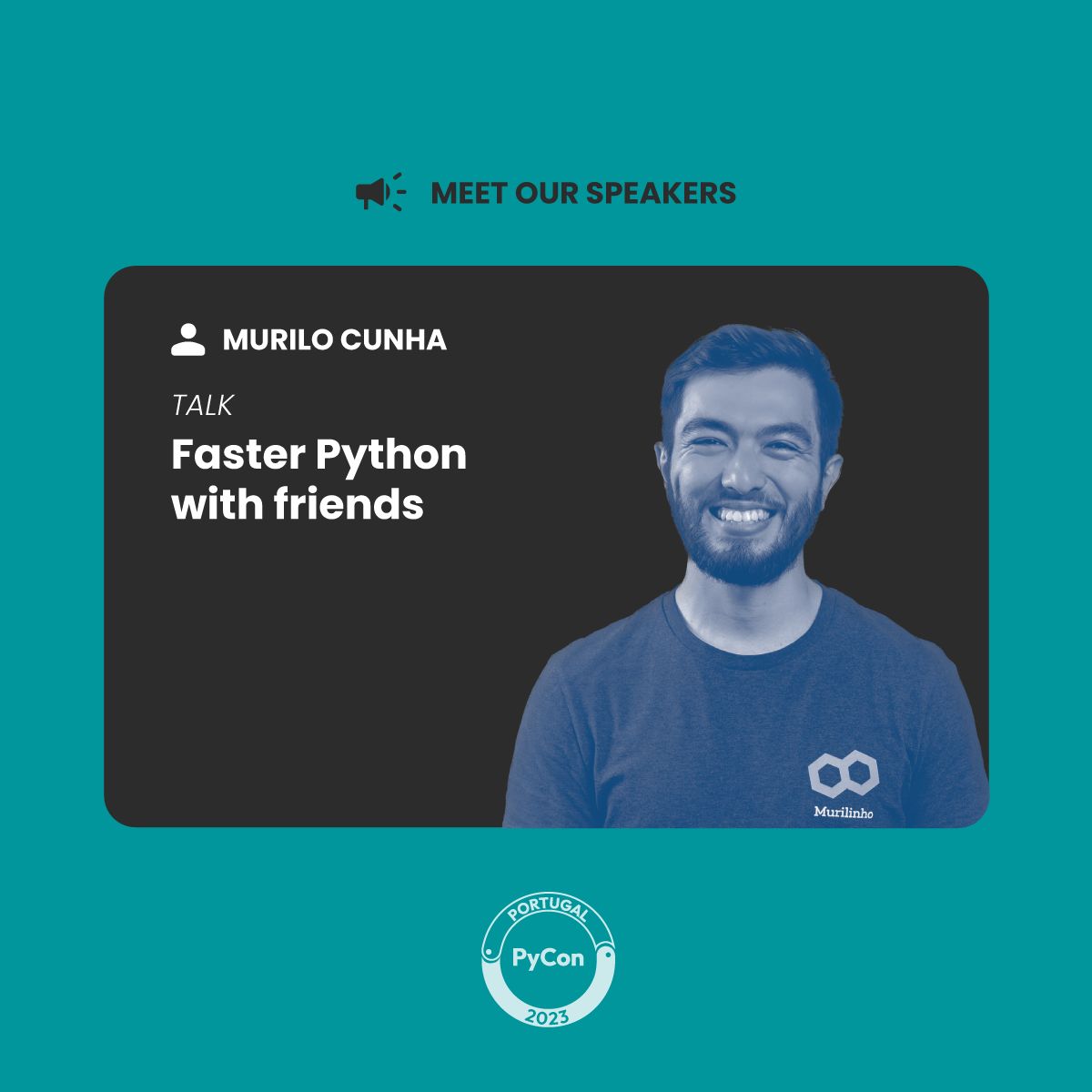 MEET OUR SPEAKERS

MURILO CUNHA

TALK

Faster Python with friends

Murilinho

PORTUGAL
PyCon
2023